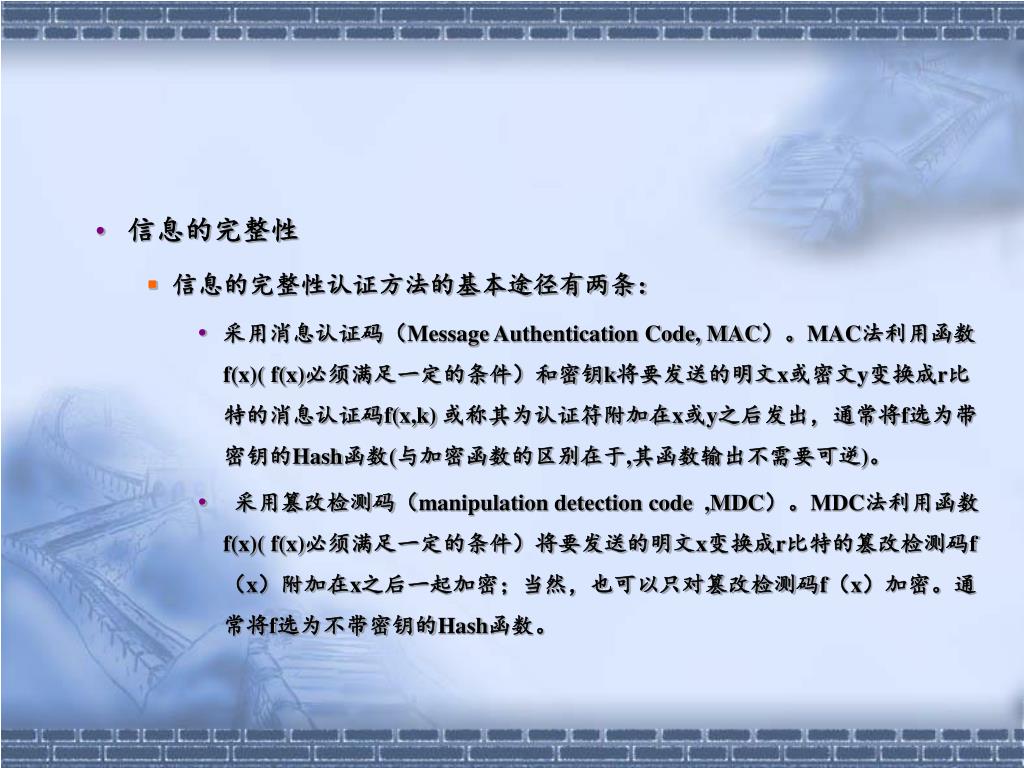 • 信息的完整性

▪ 信息的完整性认证方法的基本途径有两条：

• 采用消息认证码（Message Authentication Code, MAC）。MAC法利用函数f(x)( f(x)必须满足一定的条件）和密钥k将要发送的明文x或密文y变换成r比特的消息认证码f(x,k) 或称其为认证符附加在x或y之后发出，通常将f选为带密钥的Hash函数(与加密函数的区别在于,其函数输出不需要可逆)。

• 采用篡改检测码（manipulation detection code ,MDC）。MDC法利用函数f(x)( f(x)必须满足一定的条件）将要发送的明文x变换成r比特的篡改检测码f（x）附加在x之后一起加密；当然，也可以只对篡改检测码f（x）加密。通常将f选为不带密钥的Hash函数。